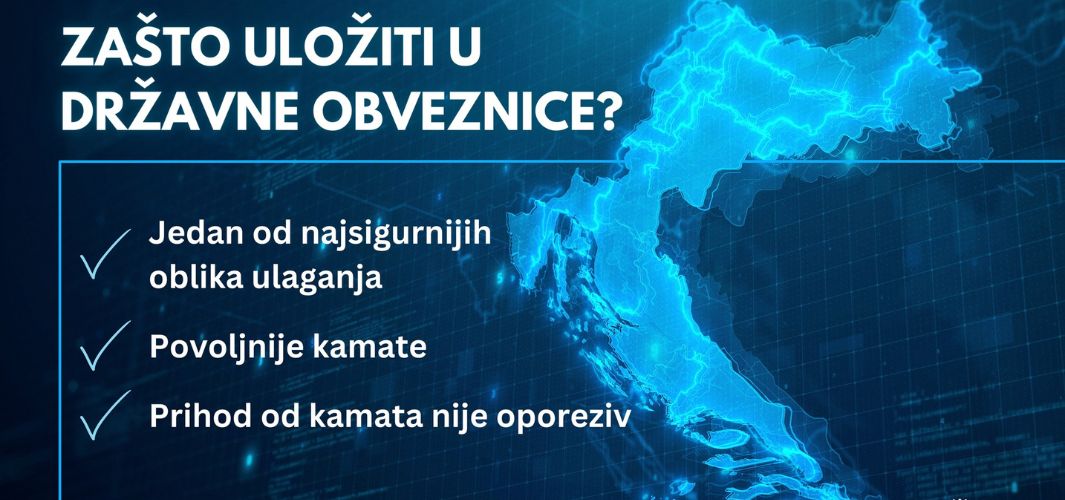 ZAŠTO ULOŽITI U DRŽAVNE OBVEZNICE?

Jedan od najsigurnijih oblika ulaganja

Povoljnije kamate

Prihod od kamata nije oporeziv